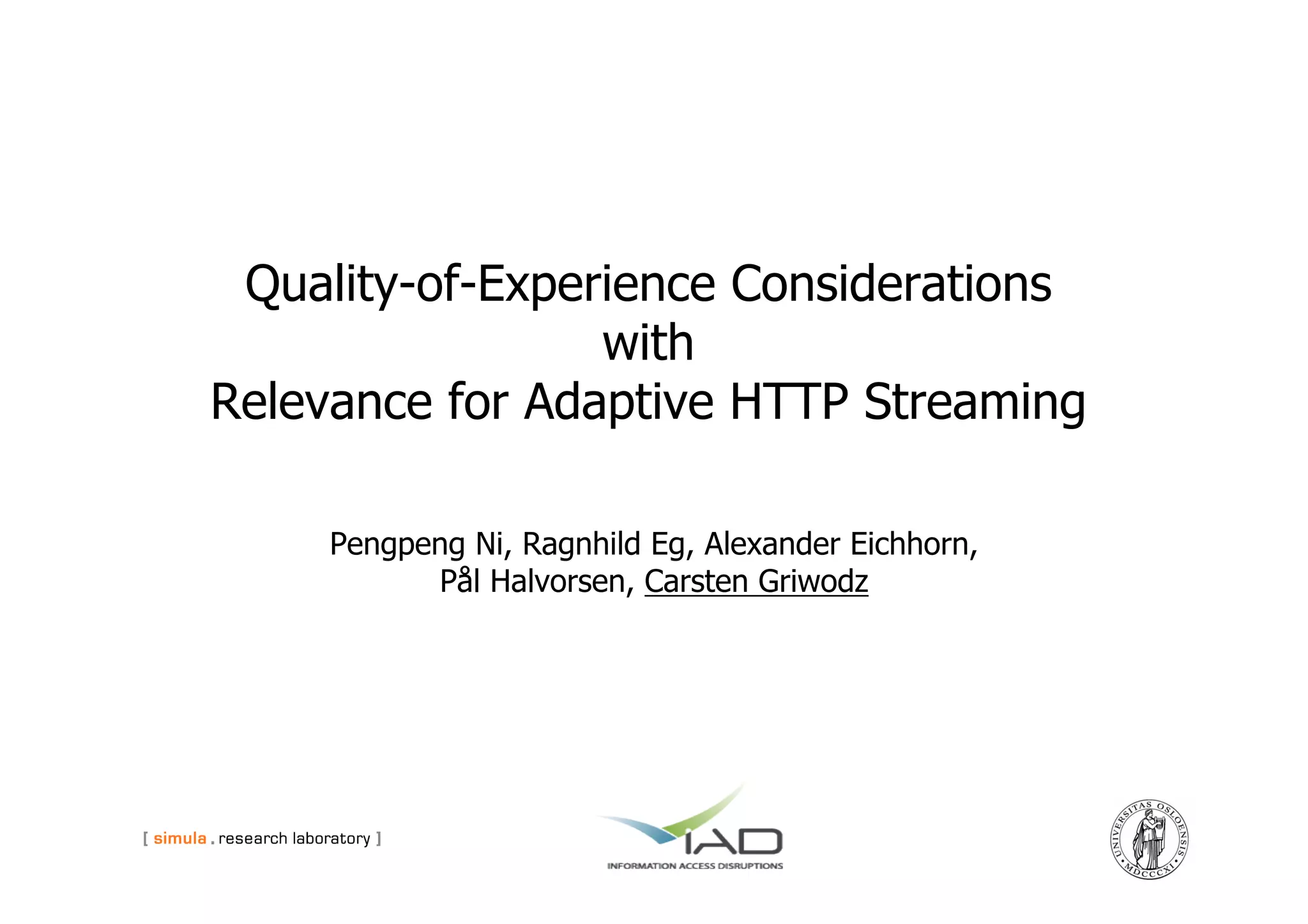 Quality-of-Experience Considerations
with
Relevance for Adaptive HTTP Streaming

Pengpeng Ni, Ragnhild Eg, Alexander Eichhorn,
Pål Halvorsen, Carsten Griwodz

[ simula . research laboratory ]

iAD
INFORMATION ACCESS DISRUPTIONS

UNIVERSITAS OSLOENSIS MDCCCXI